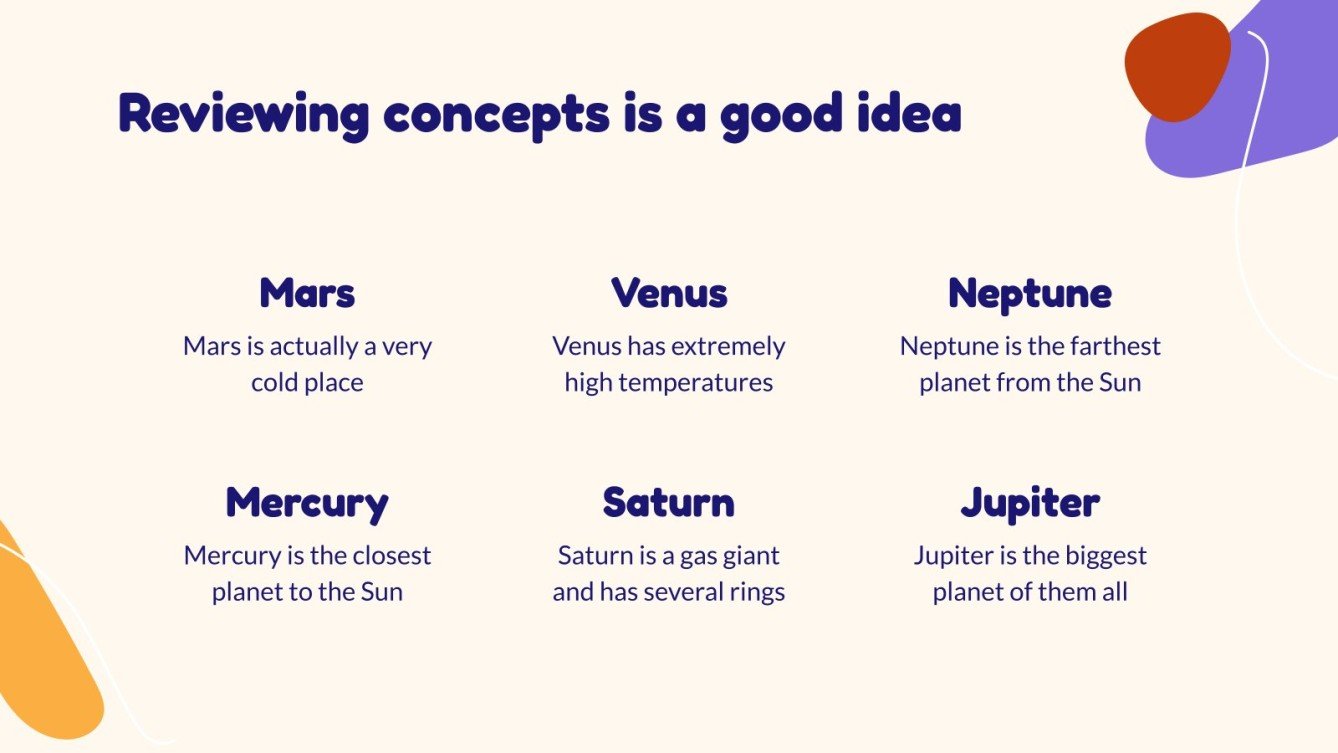 Reviewing concepts is a good idea

Mars
Mars is actually a very cold place

Venus
Venus has extremely high temperatures

Neptune
Neptune is the farthest planet from the Sun

Mercury
Mercury is the closest planet to the Sun

Saturn
Saturn is a gas giant and has several rings

Jupiter
Jupiter is the biggest planet of them all